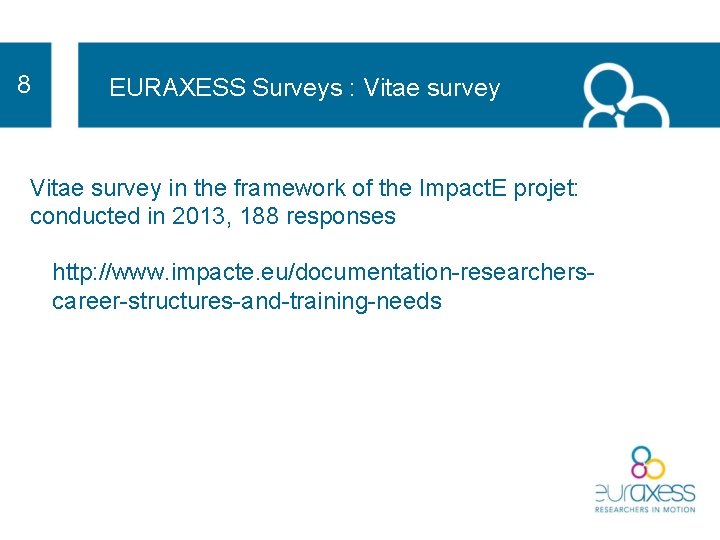 8

EURAXESS Surveys : Vitae survey

Vitae survey in the framework of the ImpactE projet: conducted in 2013, 188 responses

http://www.impacte.eu/documentation-researchers-career-structures-and-training-needs

euraxess
RESEARCHERS IN MOTION